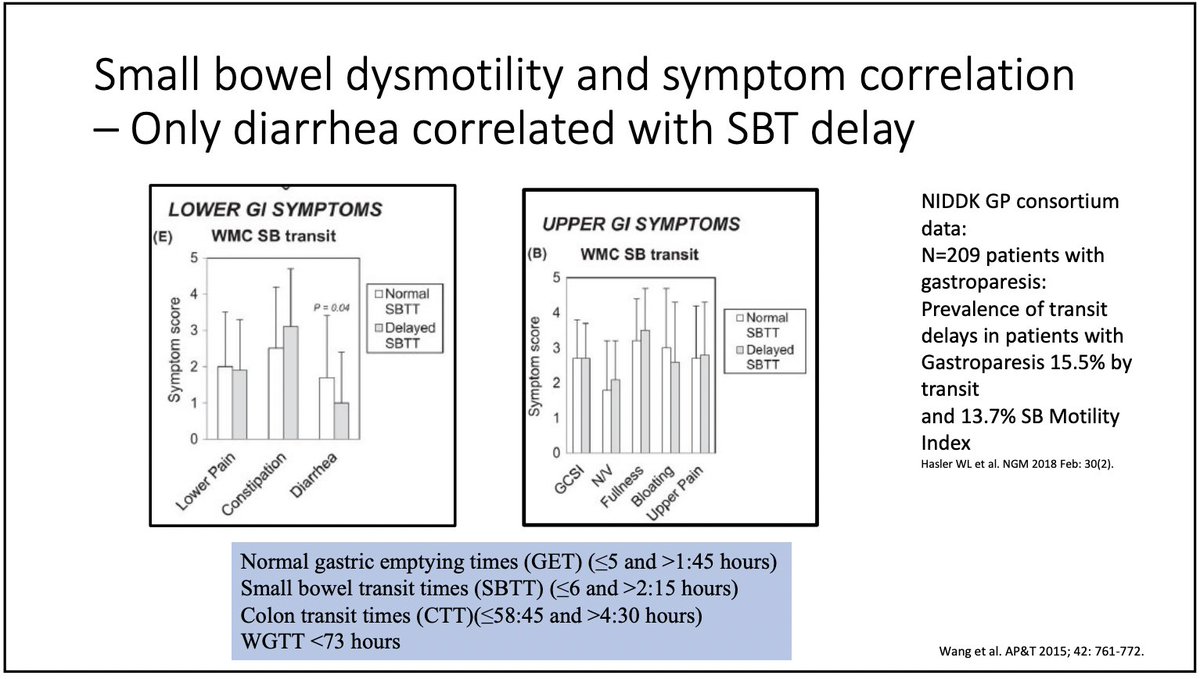 Small bowel dysmotility and symptom correlation – Only diarrhea correlated with SBT delay

LOWER GI SYMPTOMS
(E) WMC SB transit
Symptom score
5
4
3
2
1
0
P = 0.04
Normal SBTT
Delayed SBTT
Lower Pain
Constipation
Diarrhea

UPPER GI SYMPTOMS
(B) WMC SB transit
Symptom score
5
4
3
2
1
0
Normal SBTT
Delayed SBTT
GCSI
N/V
Fullness
Bloating
Upper Pain

NIDDK GP consortium data:
N=209 patients with gastroparesis:
Prevalence of transit delays in patients with Gastroparesis 15.5% by transit
and 13.7% SB Motility Index
Hasler WL et al. NGM 2018 Feb: 30(2).

Normal gastric emptying times (GET) (≤5 and >1:45 hours)
Small bowel transit times (SBTT) (≤6 and >2:15 hours)
Colon transit times (CTT)(≤58:45 and >4:30 hours)
WGTT <73 hours

Wang et al. AP&T 2015; 42: 761-772.